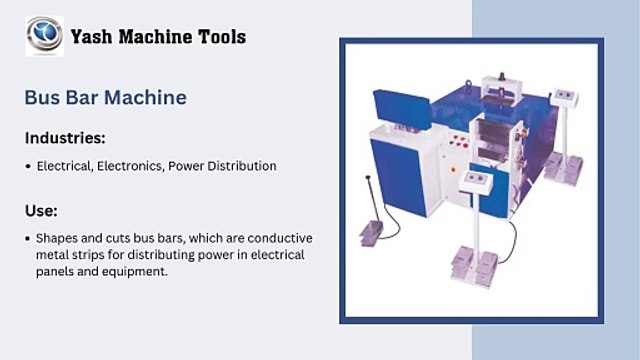 Yash Machine Tools

Bus Bar Machine

Industries:

• Electrical, Electronics, Power Distribution

Use:

• Shapes and cuts bus bars, which are conductive metal strips for distributing power in electrical panels and equipment.